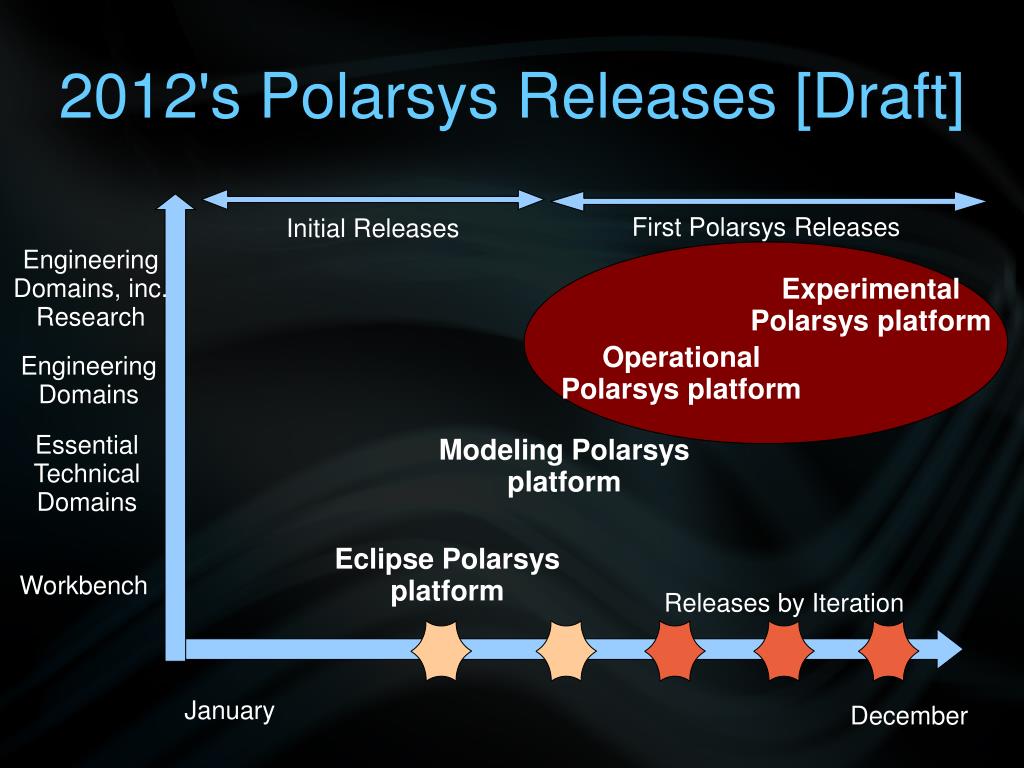 2012's Polarsys Releases [Draft]

Initial Releases

First Polarsys Releases

Engineering Domains, inc. Research

Engineering Domains

Essential Technical Domains

Workbench

Experimental Polarsys platform

Operational Polarsys platform

Modeling Polarsys platform

Eclipse Polarsys platform

Releases by Iteration

January

December